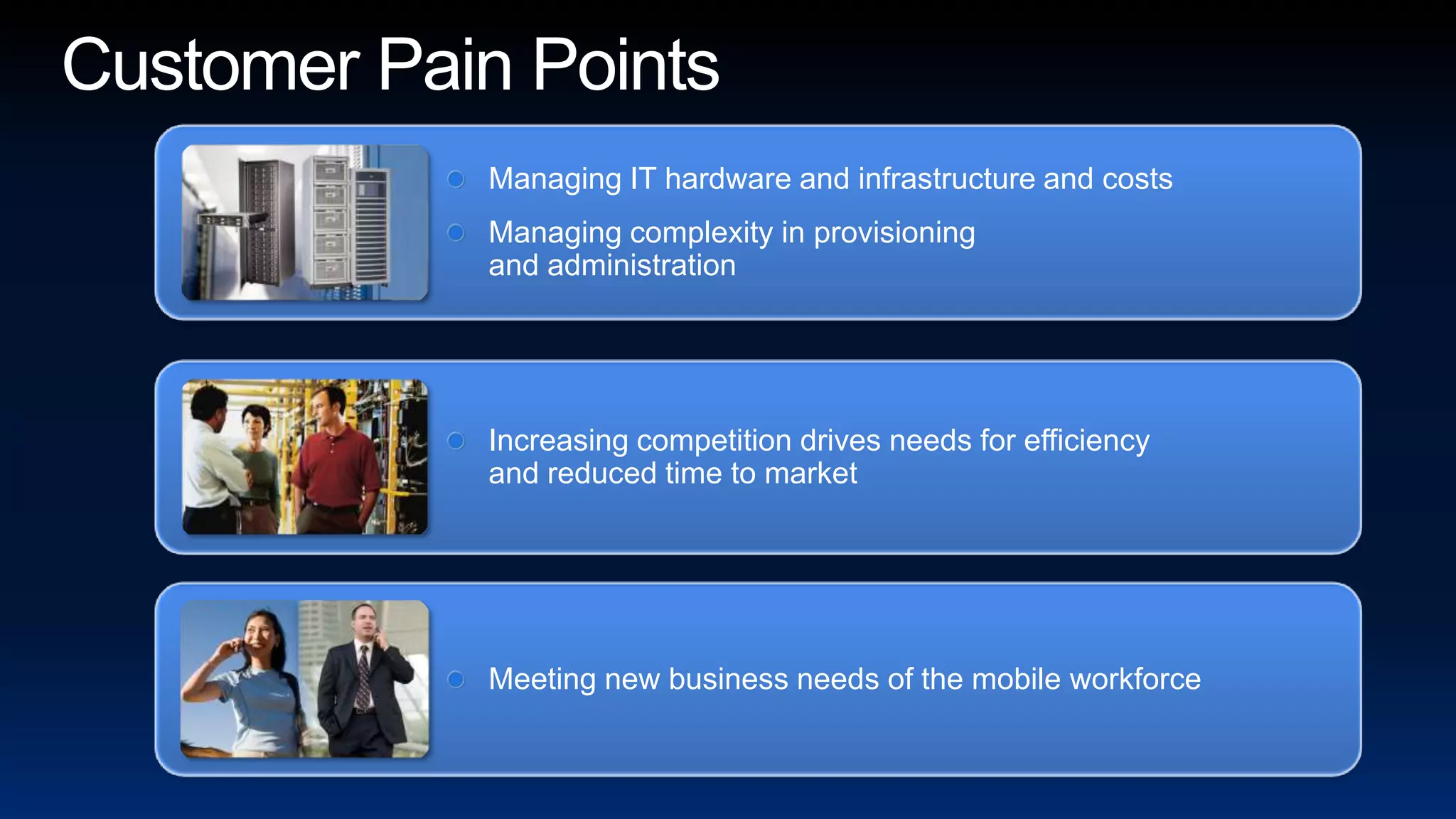 Customer Pain Points

Managing IT hardware and infrastructure and costs

Managing complexity in provisioning and administration

Increasing competition drives needs for efficiency and reduced time to market

Meeting new business needs of the mobile workforce